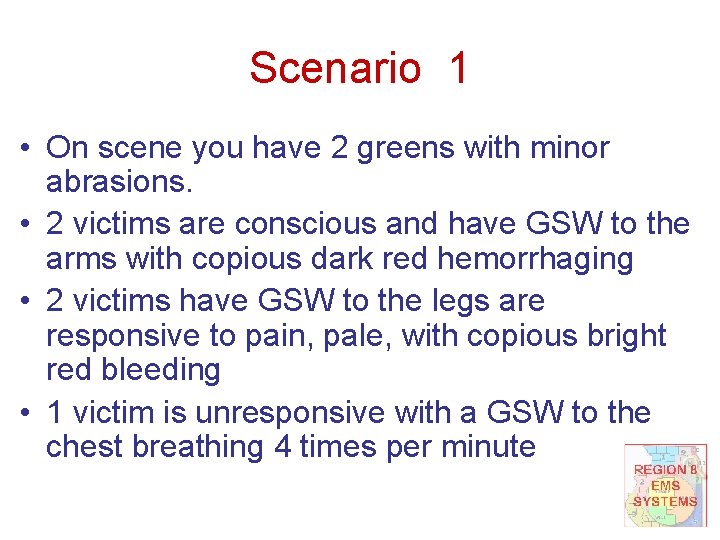 Scenario 1

• On scene you have 2 greens with minor abrasions.
• 2 victims are conscious and have GSW to the arms with copious dark red hemorrhaging
• 2 victims have GSW to the legs are responsive to pain, pale, with copious bright red bleeding
• 1 victim is unresponsive with a GSW to the chest breathing 4 times per minute

REGION 8 EMS SYSTEMS